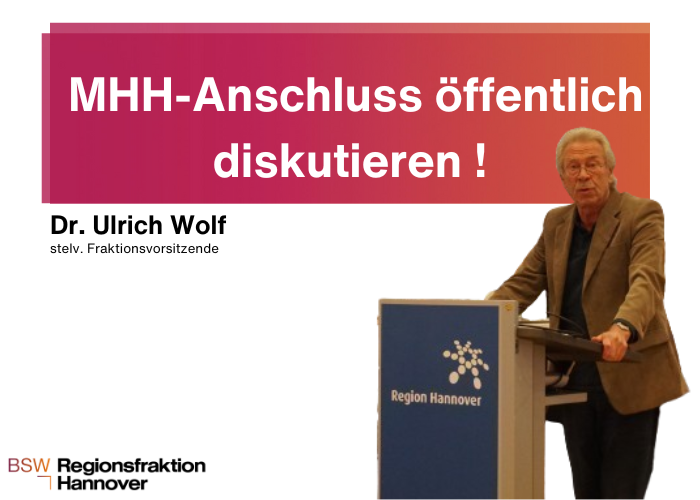 MHH-Anschluss öffentlich diskutieren !

Dr. Ulrich Wolf
stelv. Fraktionsvorsitzende

Region Hannover

BSW Regionsfraktion Hannover